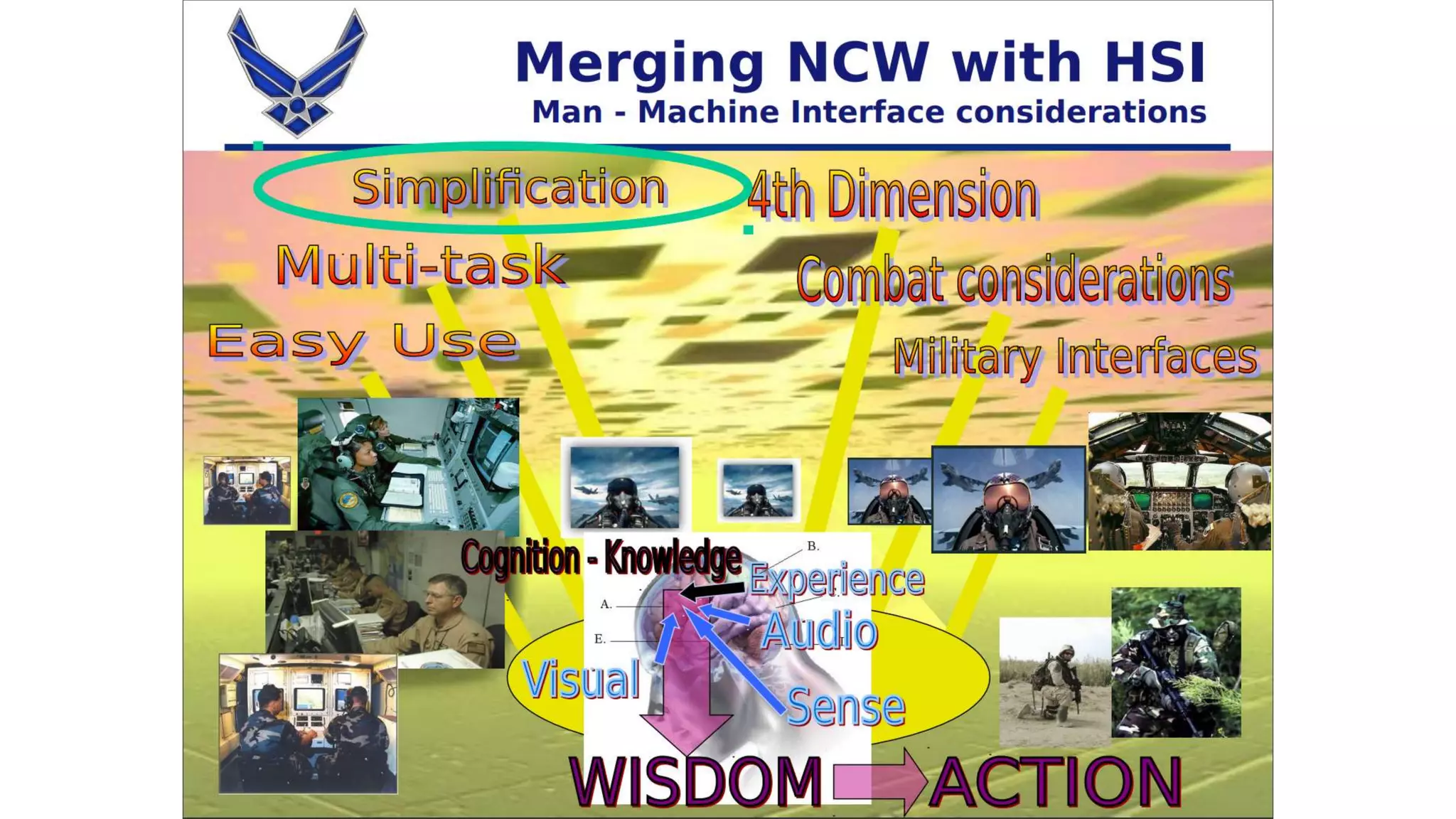 Merging NCW with HSI
Man - Machine Interface considerations

Simplification

4th Dimension

Multi-task

Combat considerations

Easy Use

Military Interfaces

Cognition - Knowledge

B.

Experience

A.

Audio

E.

Visual

Sense

WISDOM

ACTION